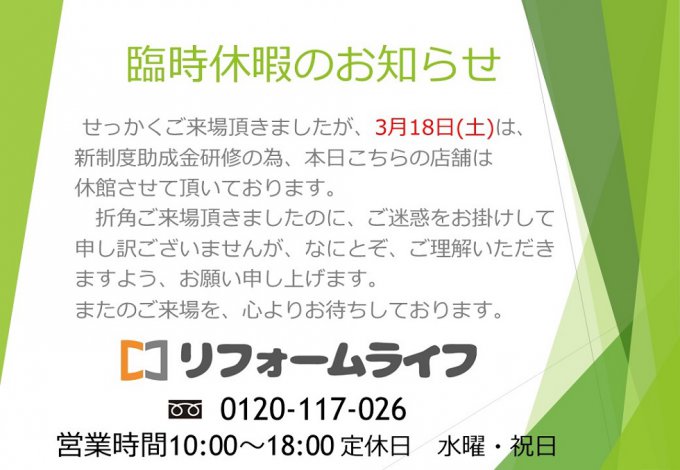 臨時休暇のお知らせ

せっかくご来場頂きましたが、3月18日(土)は、新制度助成金研修の為、本日こちらの店舗は休館させて頂いております。

折角ご来場頂きましたのに、ご迷惑をお掛けして申し訳ございませんが、なにとぞ、ご理解いただきますよう、お願い申し上げます。
またのご来場を、心よりお待ちしております。

リフォームライフ

0120-117-026
営業時間10:00～18:00 定休日　水曜・祝日